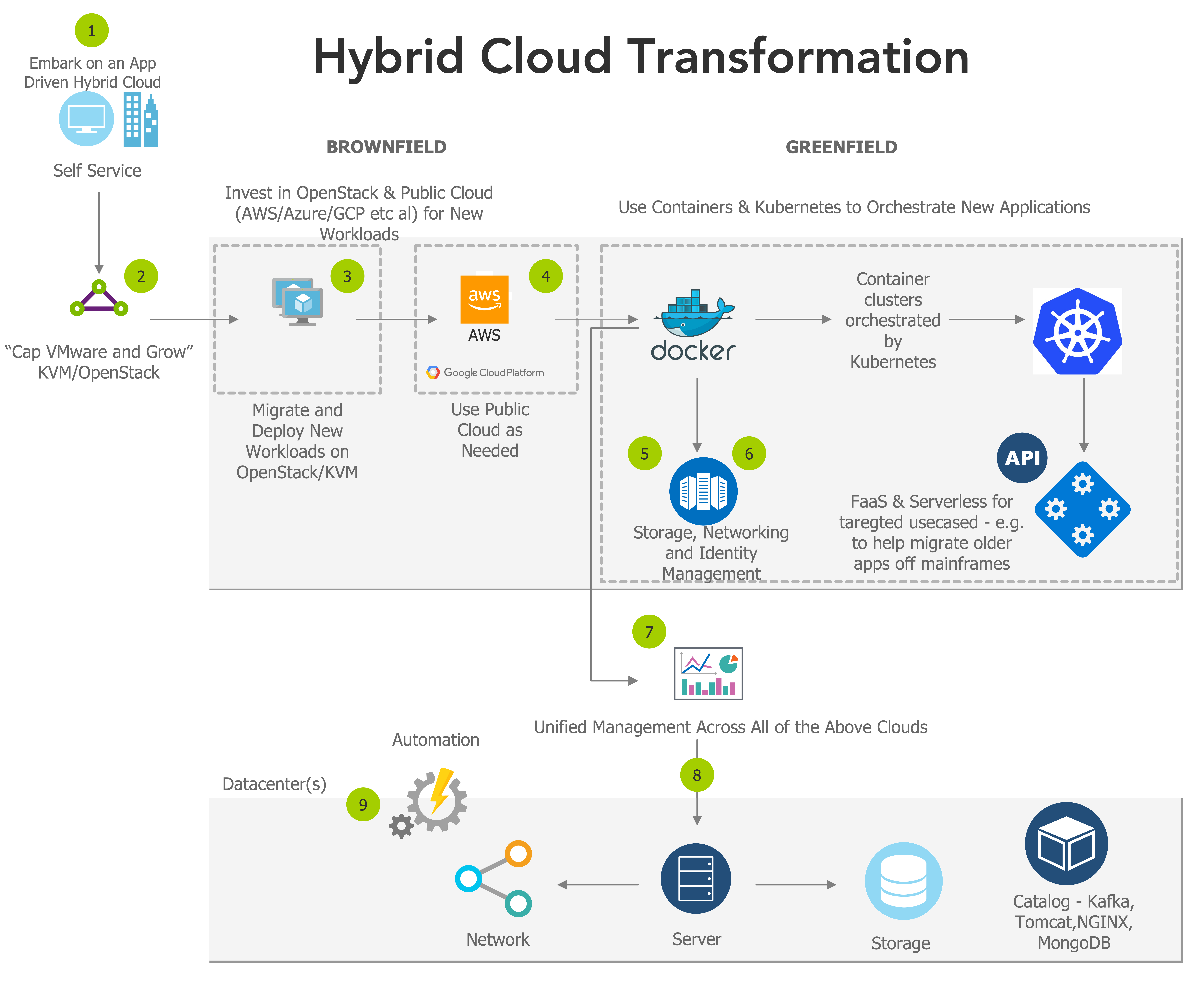 1

Embark on an App Driven Hybrid Cloud

Self Service

Hybrid Cloud Transformation

BROWNFIELD

GREENFIELD

Invest in OpenStack & Public Cloud (AWS/Azure/GCP etc al) for New Workloads

Use Containers & Kubernetes to Orchestrate New Applications

2

"Cap VMware and Grow" KVM/OpenStack

3

Migrate and Deploy New Workloads on OpenStack/KVM

4

aws

AWS

Google Cloud Platform

Use Public Cloud as Needed

docker

Container clusters orchestrated by Kubernetes

5

6

Storage, Networking and Identity Management

API

FaaS & Serverless for taregted usecased - e.g. to help migrate older apps off mainframes

7

Unified Management Across All of the Above Clouds

Automation

Datacenter(s)

9

8

Network

Server

Storage

Catalog - Kafka, Tomcat,NGINX, MongoDB